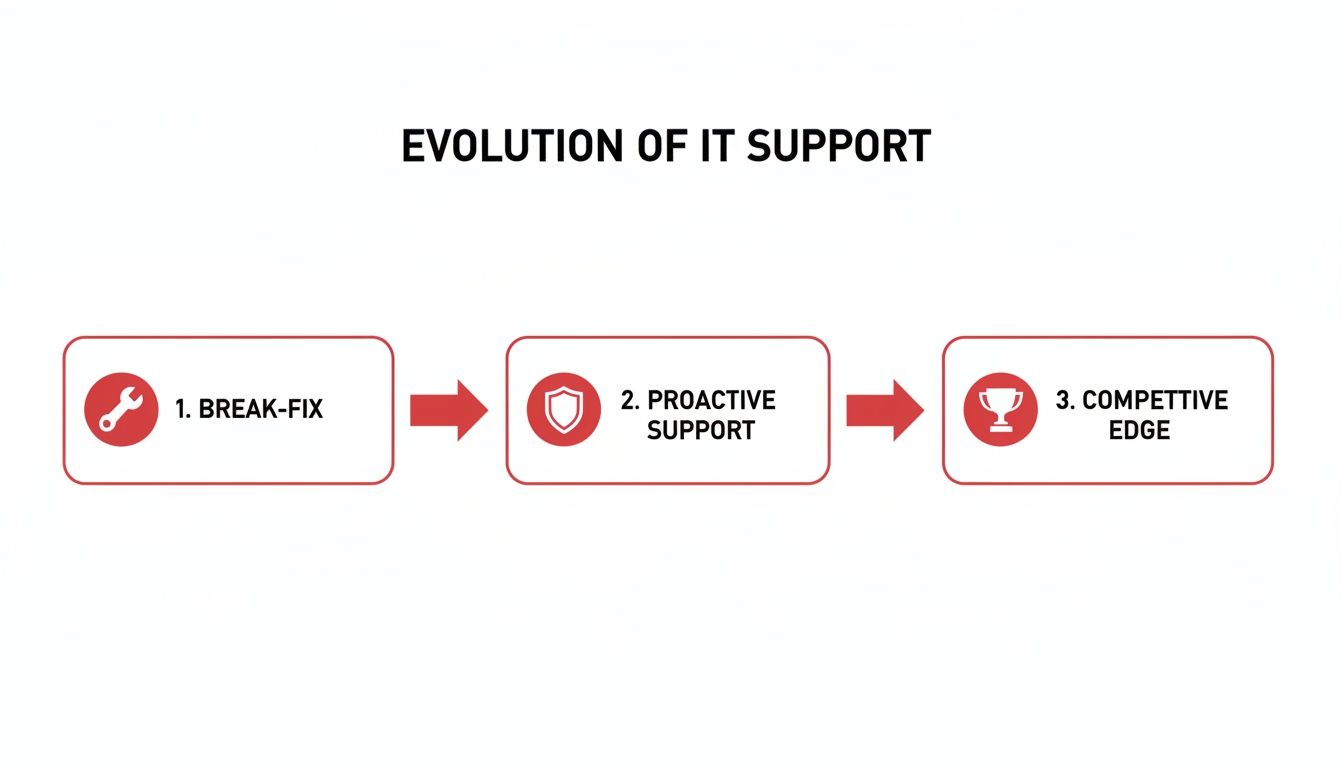 EVOLUTION OF IT SUPPORT

1. BREAK-FIX

2. PROACTIVE SUPPORT

3. COMPETTIVE EDGE